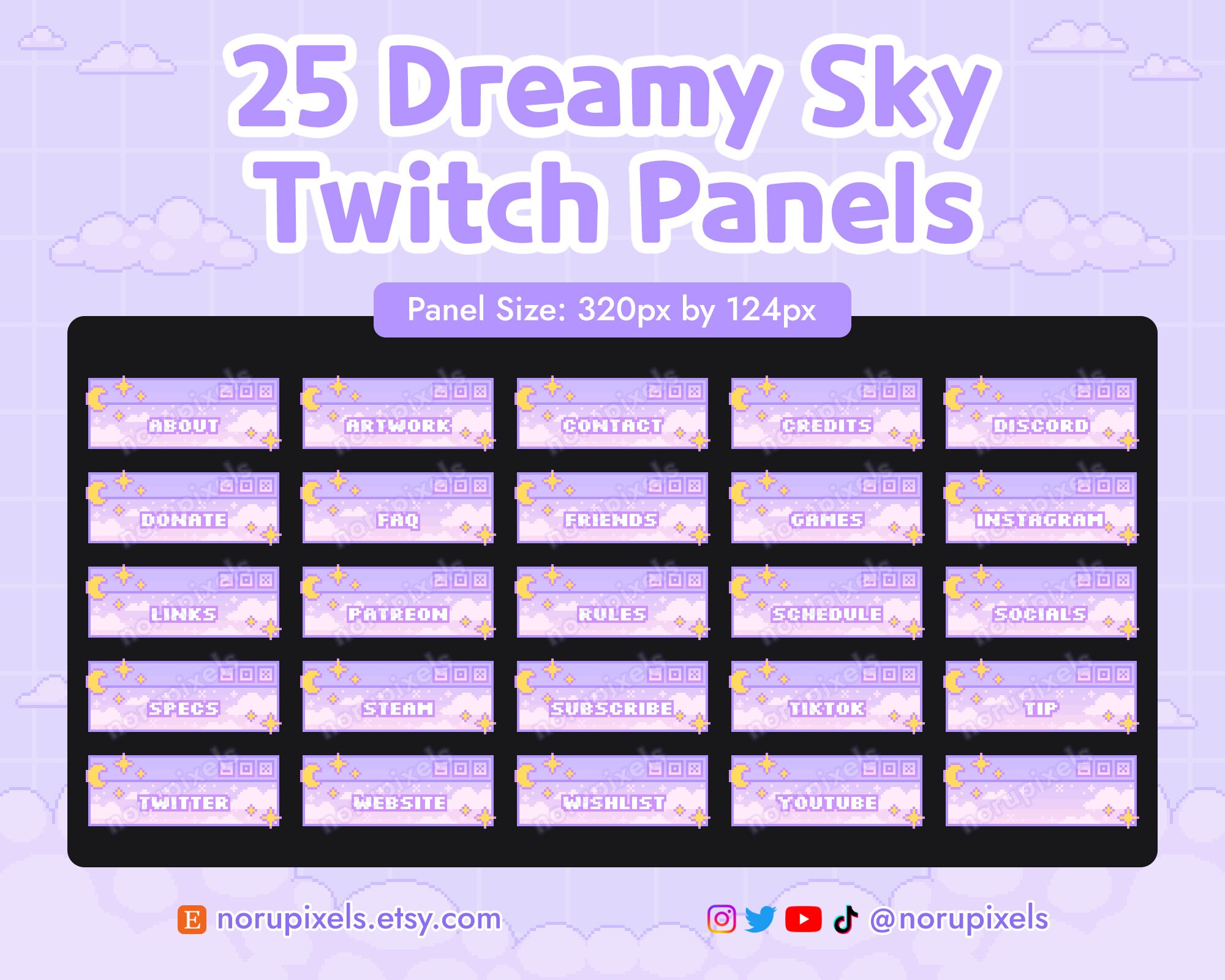 25 Dreamy Sky Twitch Panels

Panel Size: 320px by 124px

ABOUT
ARTWORK
CONTACT
CREDITS
DISCORD
DONATE
FAQ
FRIENDS
GAMES
INSTAGRAM
LINKS
PATREON
RULES
SCHEDULE
SOCIALS
SPECS
STEAM
SUBSCRIBE
TIKTOK
TIP
TWITTER
WEBSITE
WISHLIST
YOUTUBE

norupixels

E norupixels.etsy.com

@norupixels